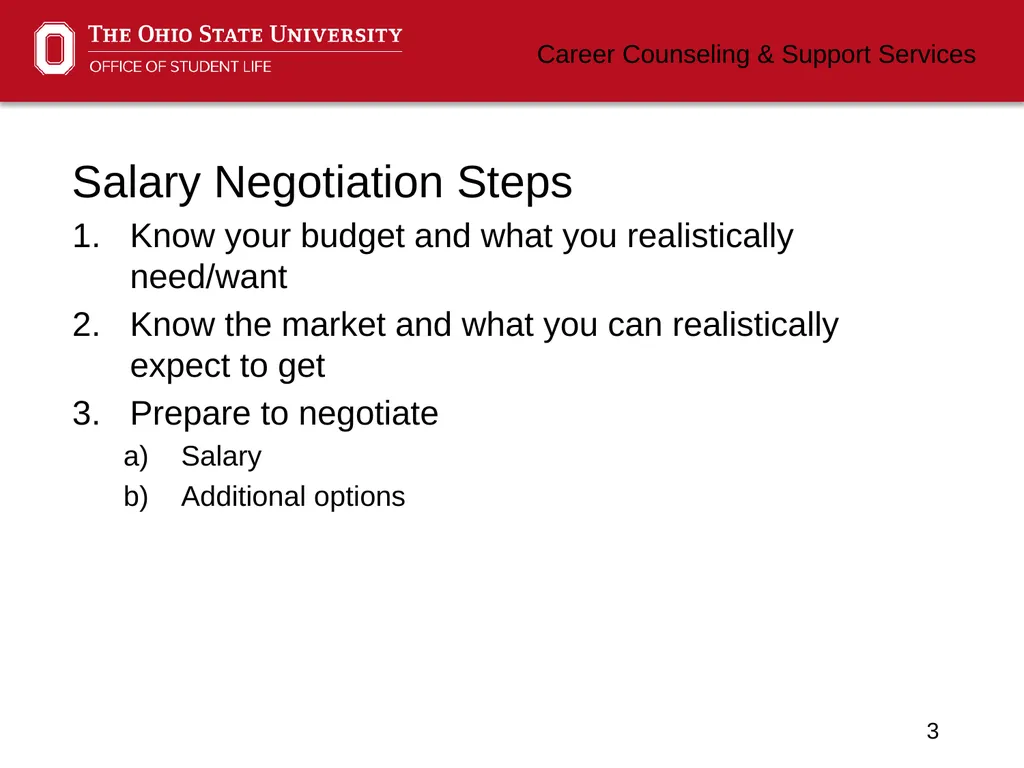 THE OHIO STATE UNIVERSITY
OFFICE OF STUDENT LIFE

Career Counseling & Support Services

Salary Negotiation Steps

1. Know your budget and what you realistically need/want
2. Know the market and what you can realistically expect to get
3. Prepare to negotiate
a) Salary
b) Additional options

3